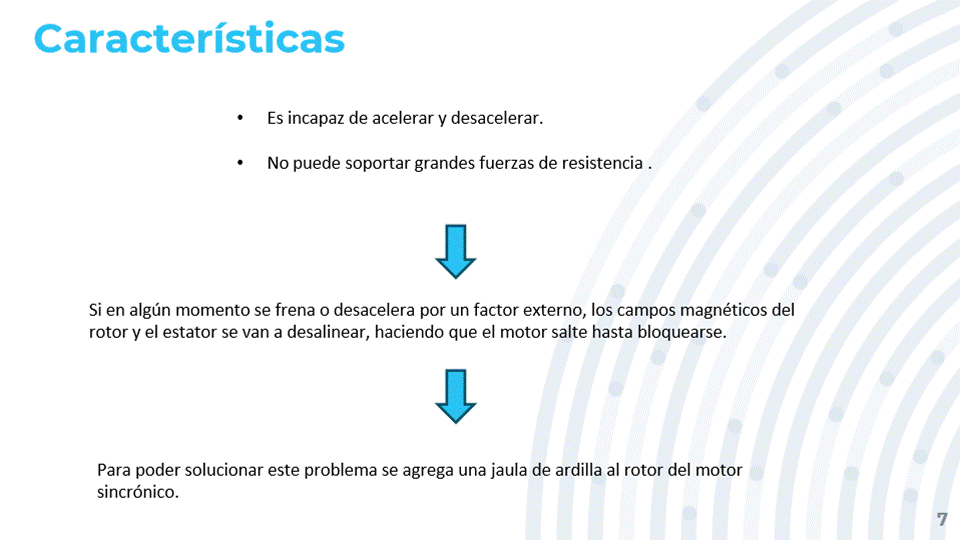 Características

• Es incapaz de acelerar y desacelerar.

• No puede soportar grandes fuerzas de resistencia .

Si en algún momento se frena o desacelera por un factor externo, los campos magnéticos del rotor y el estator se van a desalinear, haciendo que el motor salte hasta bloquearse.

Para poder solucionar este problema se agrega una jaula de ardilla al rotor del motor sincrónico.

7